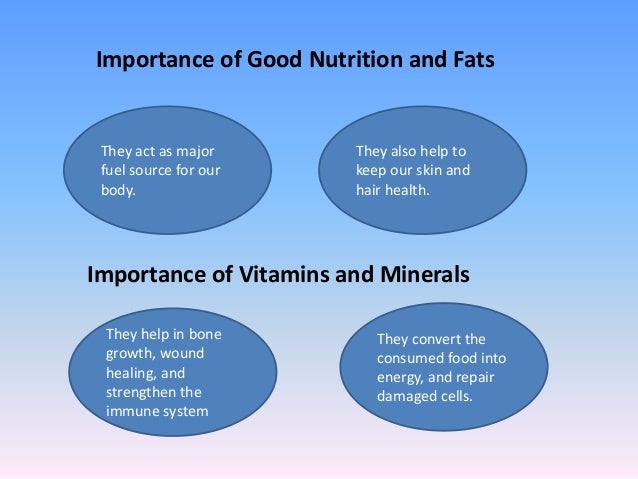 Importance of Good Nutrition and Fats

They act as major fuel source for our body.

They also help to keep our skin and hair health.

Importance of Vitamins and Minerals

They help in bone growth, wound healing, and strengthen the immune system

They convert the consumed food into energy, and repair damaged cells.